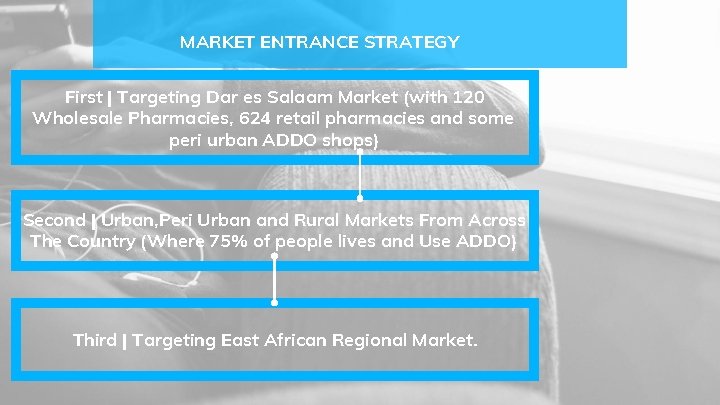 MARKET ENTRANCE STRATEGY

First | Targeting Dar es Salaam Market (with 120 Wholesale Pharmacies, 624 retail pharmacies and some peri urban ADDO shops)

Second | Urban,Peri Urban and Rural Markets From Across The Country (Where 75% of people lives and Use ADDO)

Third | Targeting East African Regional Market.